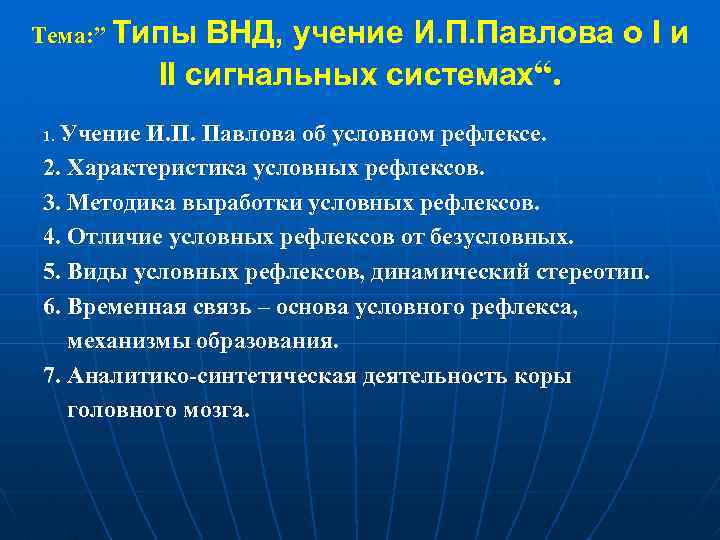 Тема:” Типы ВНД, учение И.П.Павлова о I и II сигнальных системах“.

1. Учение И.П. Павлова об условном рефлексе.
2. Характеристика условных рефлексов.
3. Методика выработки условных рефлексов.
4. Отличие условных рефлексов от безусловных.
5. Виды условных рефлексов, динамический стереотип.
6. Временная связь – основа условного рефлекса, механизмы образования.
7. Аналитико-синтетическая деятельность коры головного мозга.